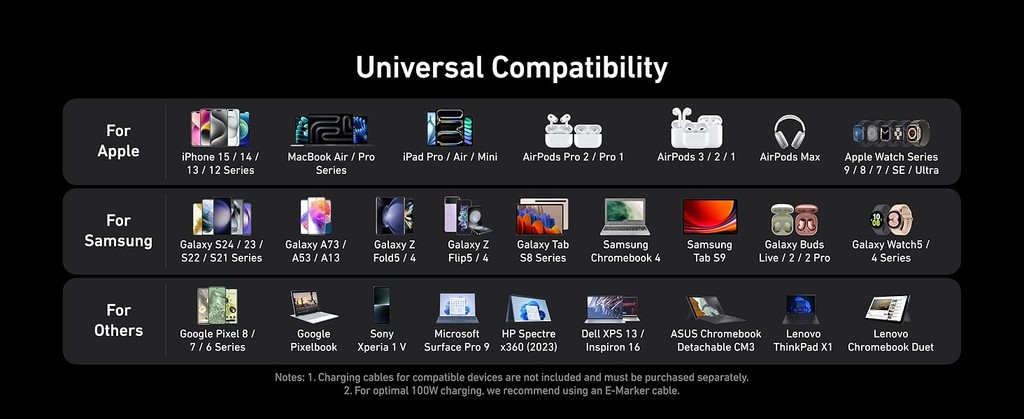 Universal Compatibility

For Apple

iPhone 15 / 14 / 13 / 12 Series

MacBook Air / Pro Series

iPad Pro / Air / Mini

AirPods Pro 2 / Pro 1

AirPods 3 / 2 / 1

AirPods Max

Apple Watch Series 9 / 8 / 7 / SE / Ultra

For Samsung

Galaxy S24 / 23 / S22 / S21 Series

Galaxy A73 / A53 / A13

Galaxy Z Fold5 / 4

Galaxy Z Flip5 / 4

Galaxy Tab S8 Series

Samsung Chromebook 4

Samsung Tab S9

Galaxy Buds Live / 2 / 2 Pro

Galaxy Watch5 / 4 Series

For Others

Google Pixel 8 / 7 / 6 Series

Google Pixelbook

Sony Xperia 1 V

Microsoft Surface Pro 9

HP Spectre x360 (2023)

Dell XPS 13 / Inspiron 16

ASUS Chromebook Detachable CM3

Lenovo ThinkPad X1

Lenovo Chromebook Duet

Notes: 1. Charging cables for compatible devices are not included and must be purchased separately.
2. For optimal 100W charging, we recommend using an E-Marker cable.